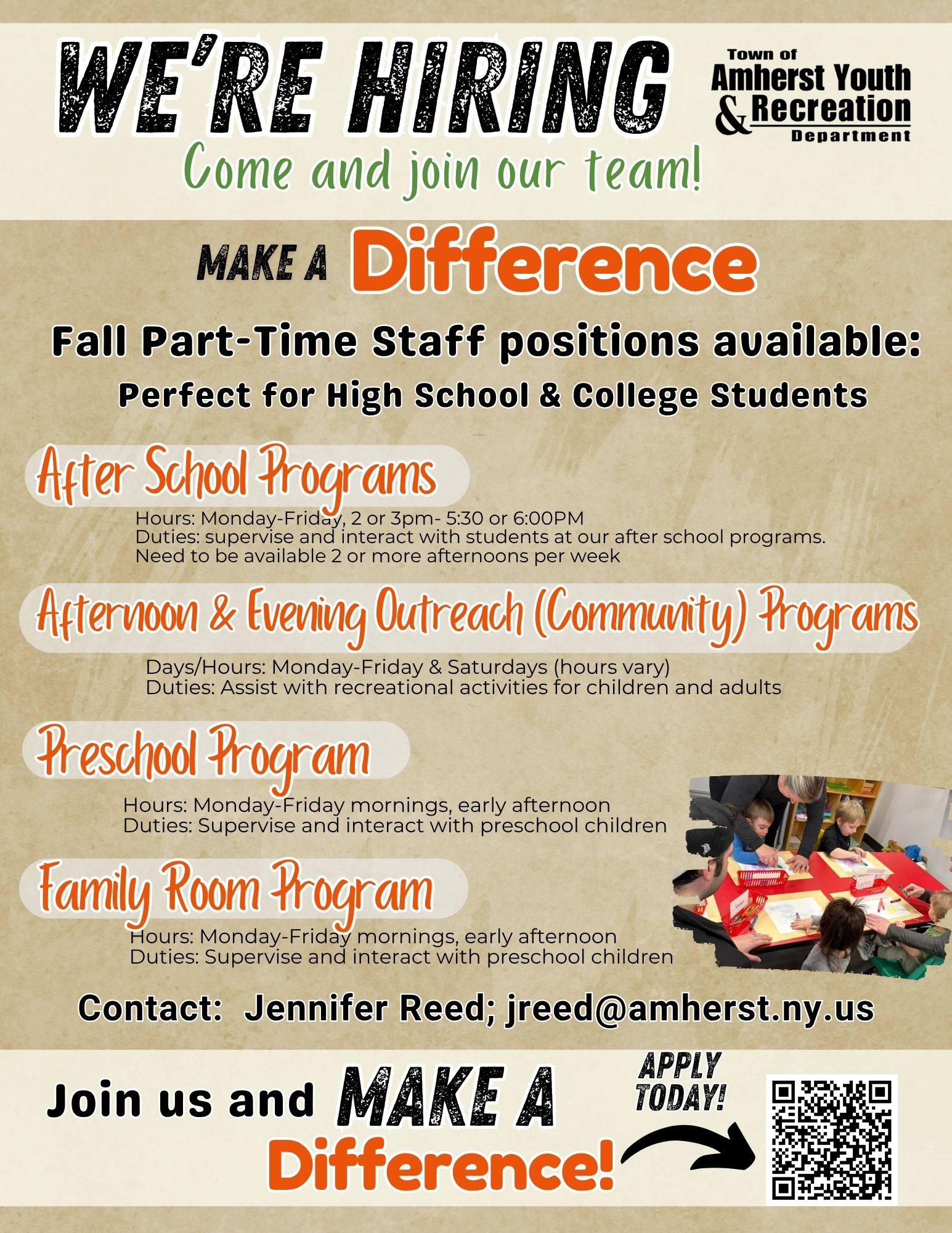 WE'RE HIRING

Town of Amherst Youth & Recreation Department

Come and join our team!

MAKE A Difference

Fall Part-Time Staff positions available:

Perfect for High School & College Students

After School Programs

Hours: Monday-Friday, 2 or 3pm- 5:30 or 6:00PM
Duties: supervise and interact with students at our after school programs.
Need to be available 2 or more afternoons per week

Afternoon & Evening Outreach (Community) Programs

Days/Hours: Monday-Friday & Saturdays (hours vary)
Duties: Assist with recreational activities for children and adults

Preschool Program

Hours: Monday-Friday mornings, early afternoon
Duties: Supervise and interact with preschool children

Family Room Program

Hours: Monday-Friday mornings, early afternoon
Duties: Supervise and interact with preschool children

Contact: Jennifer Reed; jreed@amherst.ny.us

Join us and MAKE A Difference!

APPLY TODAY!